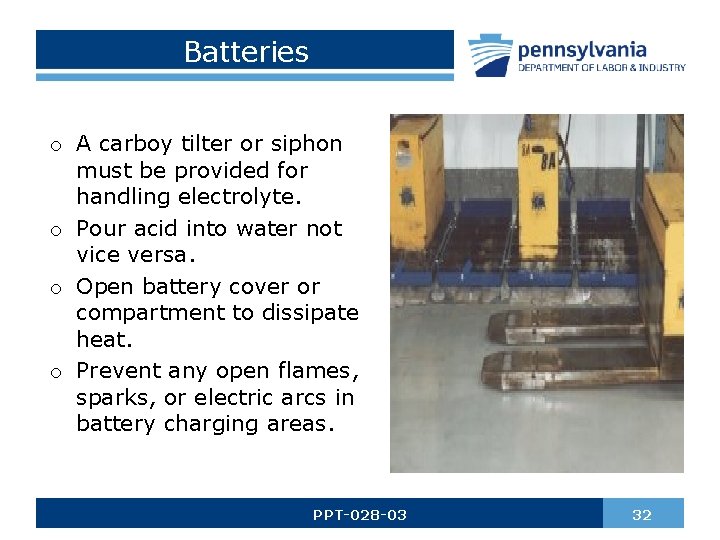 Batteries

pennsylvania
DEPARTMENT OF LABOR & INDUSTRY

o A carboy tilter or siphon must be provided for handling electrolyte.

o Pour acid into water not vice versa.

o Open battery cover or compartment to dissipate heat.

o Prevent any open flames, sparks, or electric arcs in battery charging areas.

8A

PPT-028-03

32